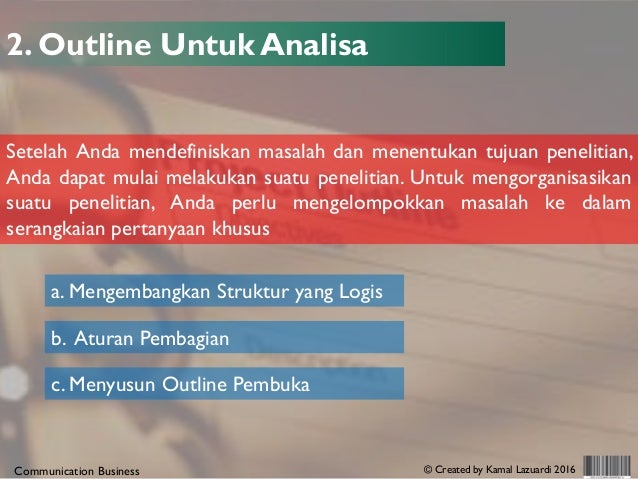 2. Outline Untuk Analisa

Setelah Anda mendefiniskan masalah dan menentukan tujuan penelitian, Anda dapat mulai melakukan suatu penelitian. Untuk mengorganisasikan suatu penelitian, Anda perlu mengelompokkan masalah ke dalam serangkaian pertanyaan khusus

a. Mengembangkan Struktur yang Logis

b. Aturan Pembagian

c. Menyusun Outline Pembuka

Communication Business

© Created by Kamal Lazuardi 2016